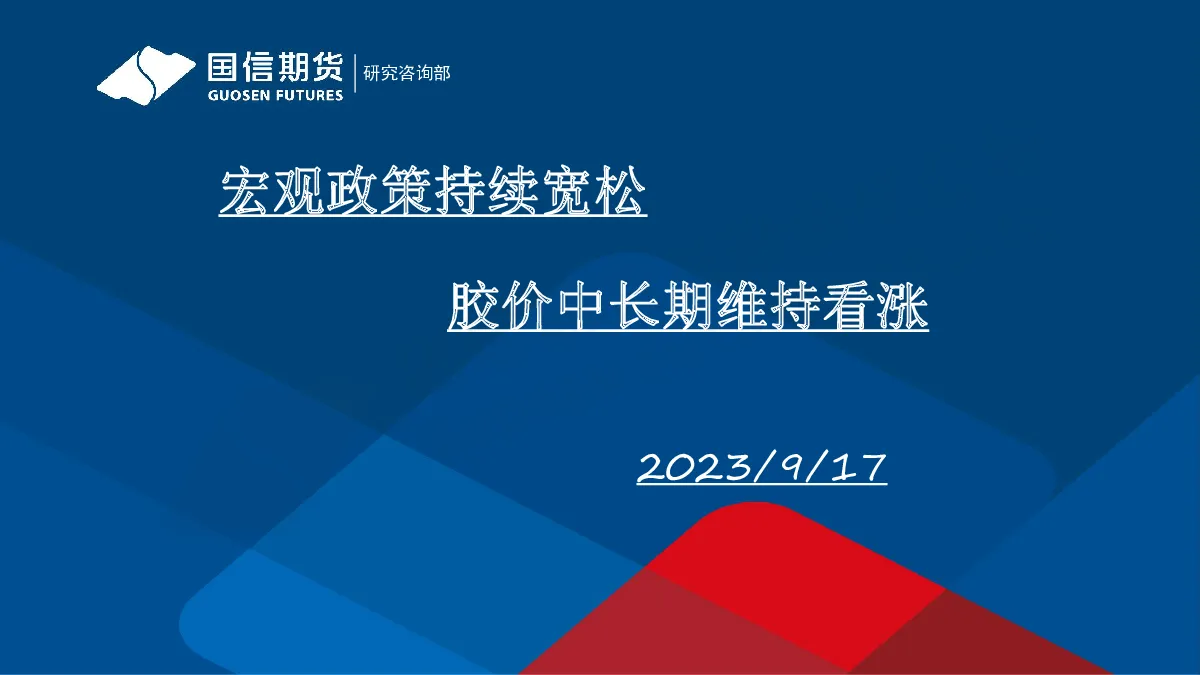 国信期货
GUOSEN FUTURES
研究咨询部

宏观政策持续宽松

胶价中长期维持看涨

2023/9/17